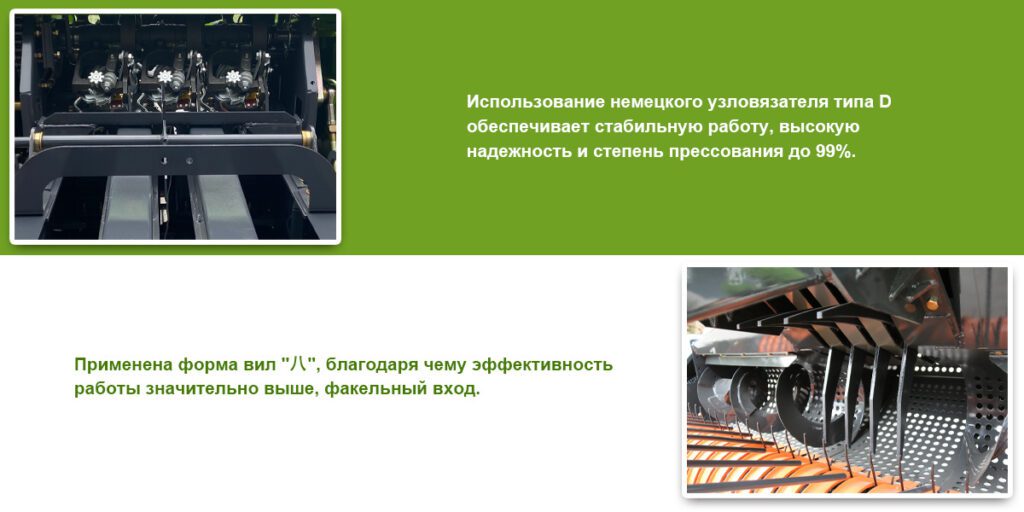 Использование немецкого узловязателя типа D обеспечивает стабильную работу, высокую надежность и степень прессования до 99%.

Применена форма вил "八", благодаря чему эффективность работы значительно выше, факельный вход.